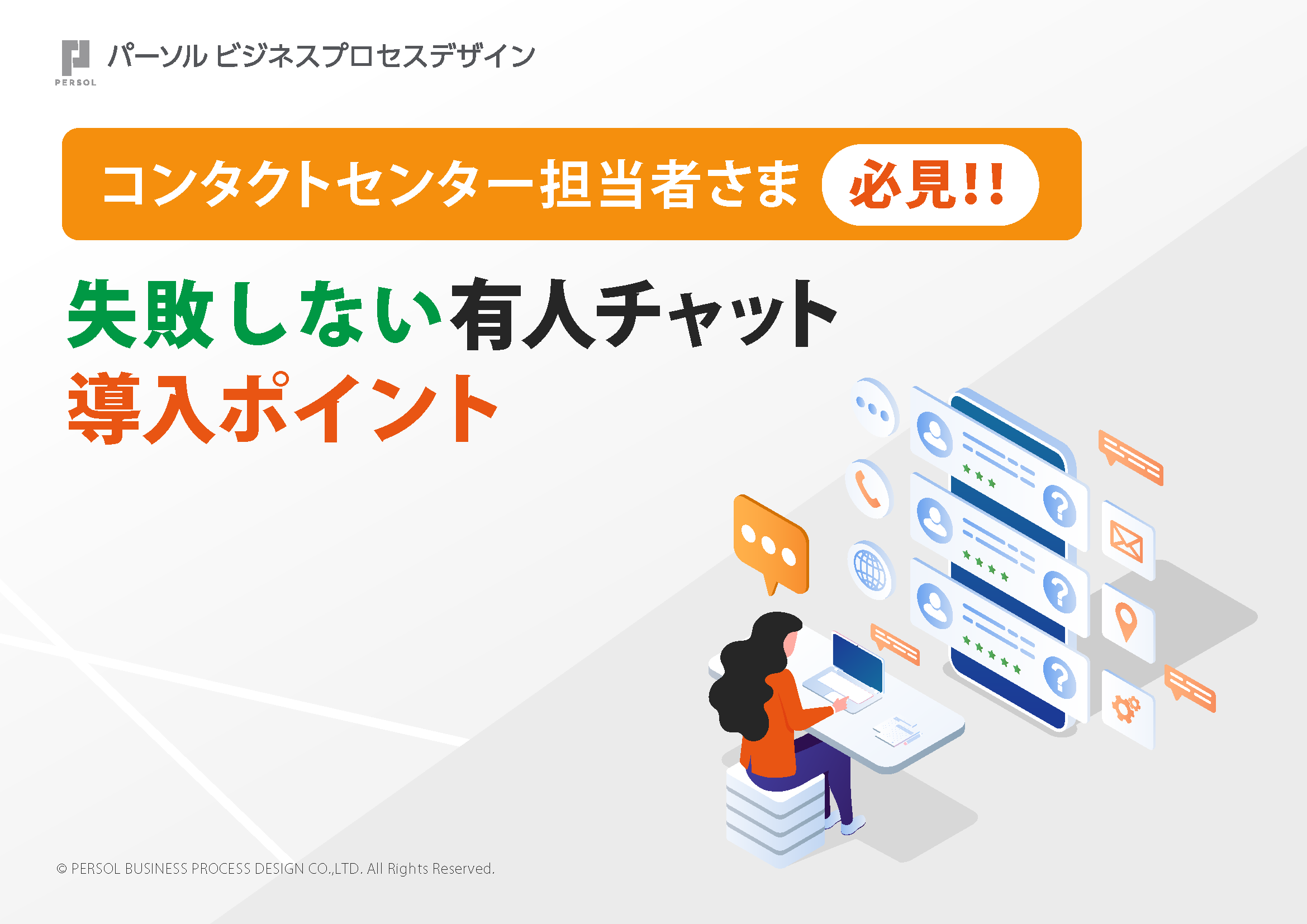 PERSOL パーソル ビジネスプロセスデザイン

コンタクトセンター担当者さま 必見!!

失敗しない有人チャット
導入ポイント

© PERSOL BUSINESS PROCESS DESIGN CO.,LTD. All Rights Reserved.